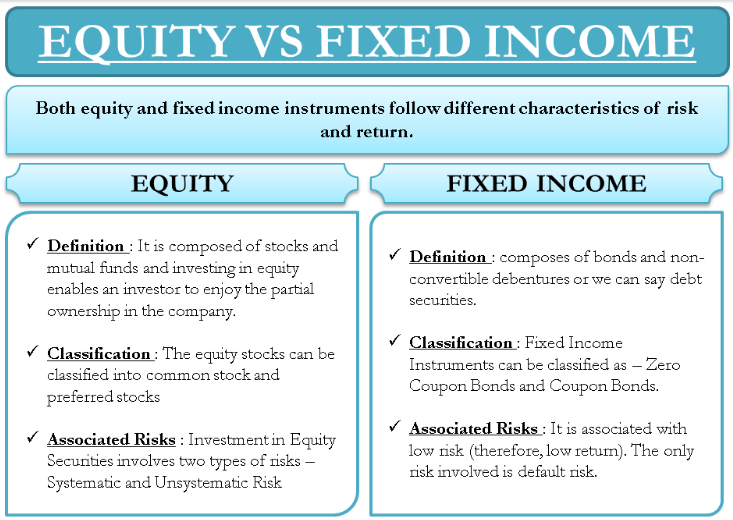 EQUITY VS FIXED INCOME

Both equity and fixed income instruments follow different characteristics of risk and return.

EQUITY

✓ Definition : It is composed of stocks and mutual funds and investing in equity enables an investor to enjoy the partial ownership in the company.

✓ Classification : The equity stocks can be classified into common stock and preferred stocks

✓ Associated Risks : Investment in Equity Securities involves two types of risks – Systematic and Unsystematic Risk

FIXED INCOME

✓ Definition : composes of bonds and non-convertible debentures or we can say debt securities.

✓ Classification : Fixed Income Instruments can be classified as – Zero Coupon Bonds and Coupon Bonds.

✓ Associated Risks : It is associated with low risk (therefore, low return). The only risk involved is default risk.